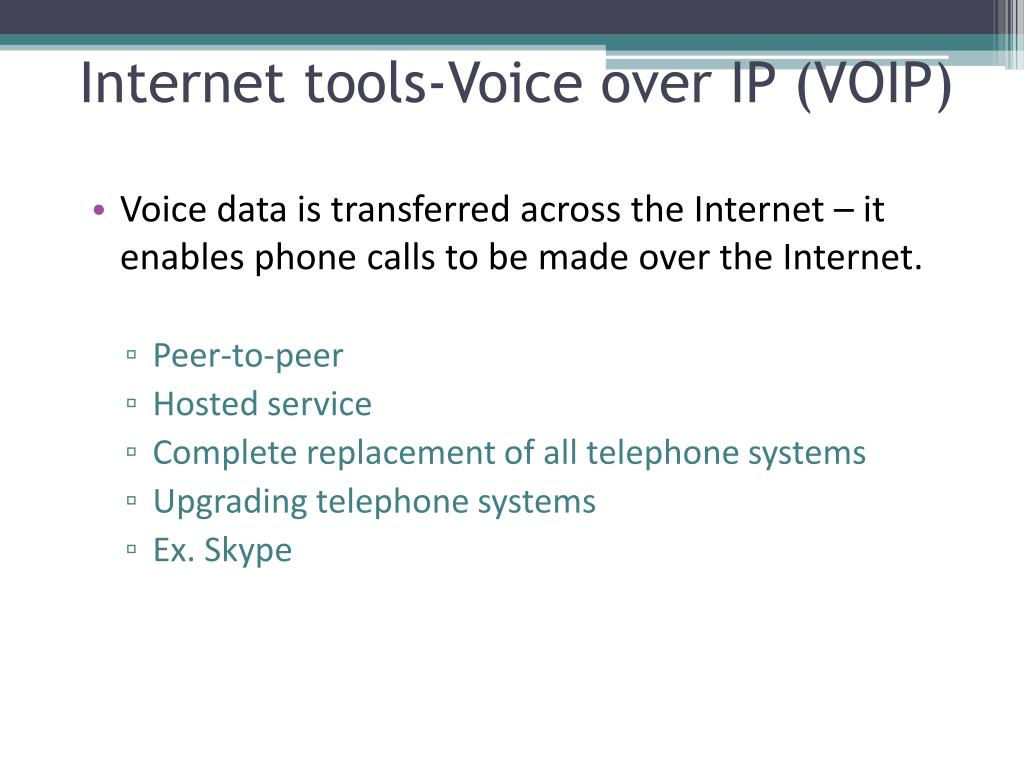 Internet tools-Voice over IP (VOIP)

• Voice data is transferred across the Internet – it enables phone calls to be made over the Internet.

▫ Peer-to-peer
▫ Hosted service
▫ Complete replacement of all telephone systems
▫ Upgrading telephone systems
▫ Ex. Skype